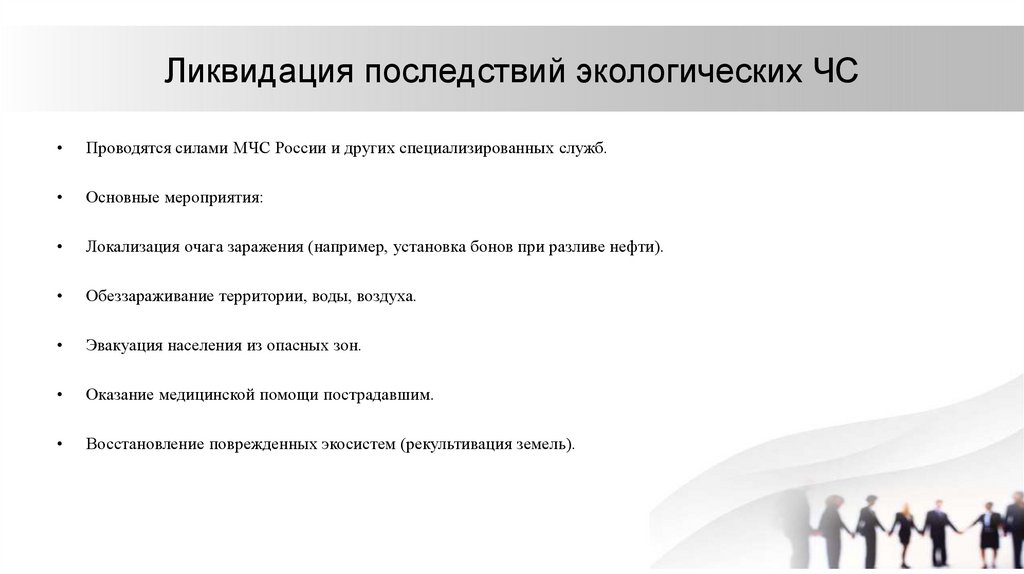 Ликвидация последствий экологических ЧС

• Проводятся силами МЧС России и других специализированных служб.

• Основные мероприятия:

• Локализация очага заражения (например, установка бонов при разливе нефти).

• Обеззараживание территории, воды, воздуха.

• Эвакуация населения из опасных зон.

• Оказание медицинской помощи пострадавшим.

• Восстановление поврежденных экосистем (рекультивация земель).